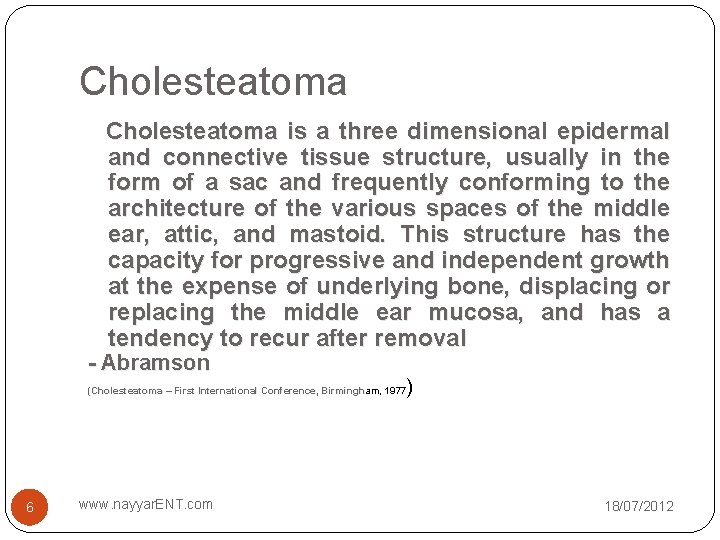 Cholesteatoma

Cholesteatoma is a three dimensional epidermal and connective tissue structure, usually in the form of a sac and frequently conforming to the architecture of the various spaces of the middle ear, attic, and mastoid. This structure has the capacity for progressive and independent growth at the expense of underlying bone, displacing or replacing the middle ear mucosa, and has a tendency to recur after removal

- Abramson

(Cholesteatoma – First International Conference, Birmingham, 1977)

6

www.nayyarENT.com

18/07/2012